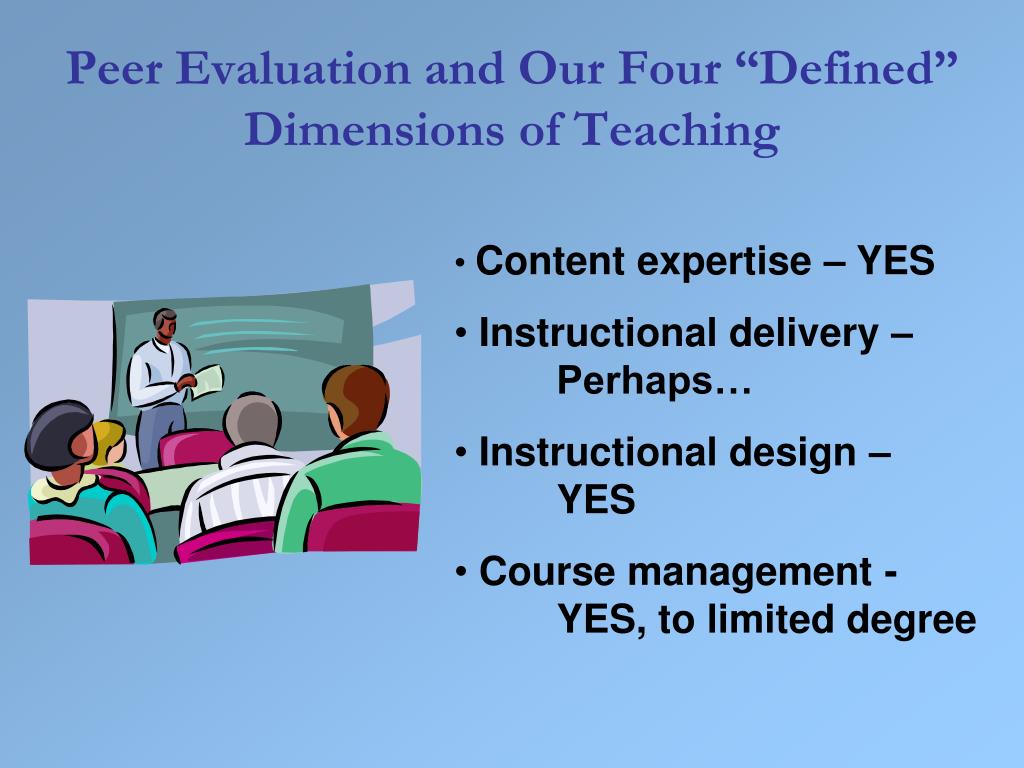 Peer Evaluation and Our Four “Defined” Dimensions of Teaching

• Content expertise – YES

• Instructional delivery – Perhaps…

• Instructional design – YES

• Course management - YES, to limited degree